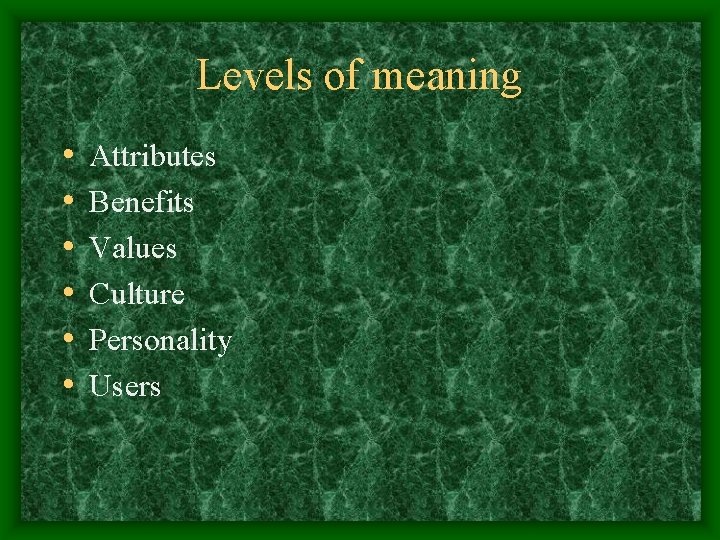 Levels of meaning

• Attributes
• Benefits
• Values
• Culture
• Personality
• Users